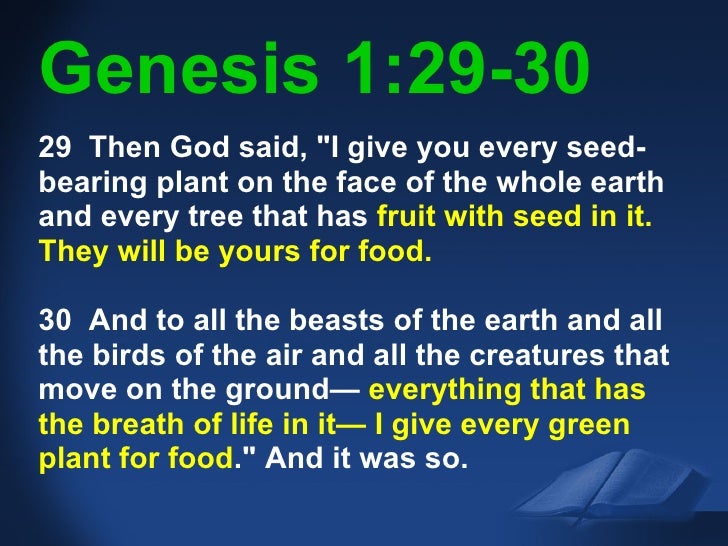 Genesis 1:29-30

29 Then God said, "I give you every seed-bearing plant on the face of the whole earth and every tree that has fruit with seed in it. They will be yours for food.

30 And to all the beasts of the earth and all the birds of the air and all the creatures that move on the ground— everything that has the breath of life in it— I give every green plant for food." And it was so.